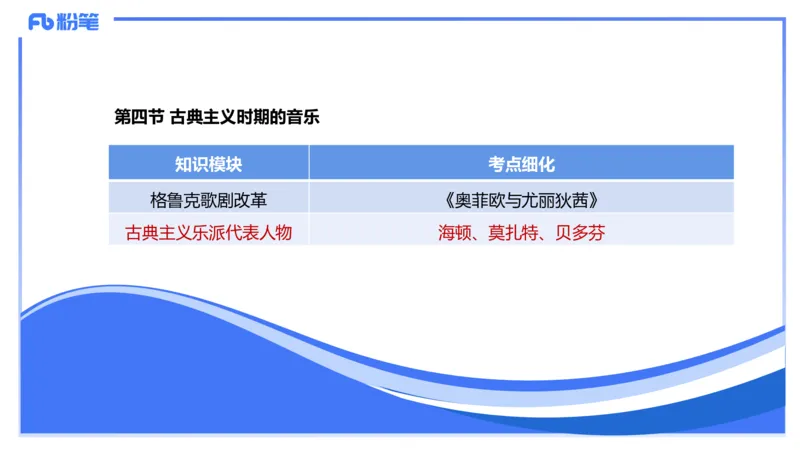 Fb 粉笔

第四节 古典主义时期的音乐

| 知识模块 | 考点细化 |
|---|---|
| 格鲁克歌剧改革 | 《奥菲欧与尤丽狄茜》 |
| 古典主义乐派代表人物 | 海顿、莫扎特、贝多芬 |